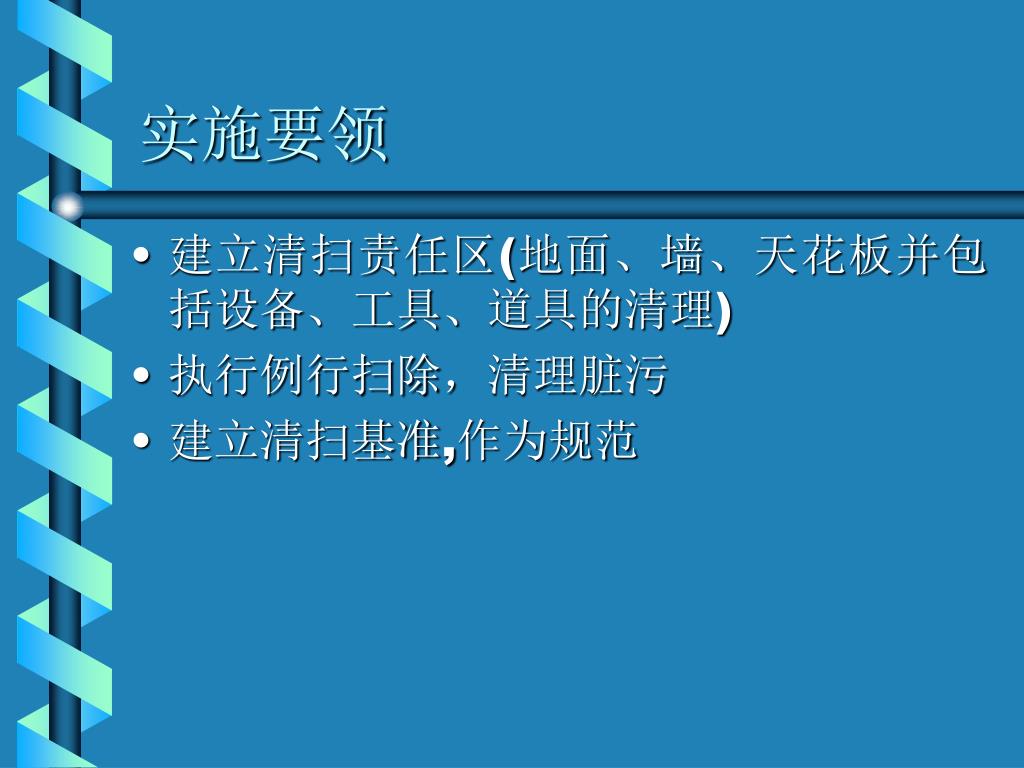 实施要领

• 建立清扫责任区(地面、墙、天花板并包括设备、工具、道具的清理)
• 执行例行扫除，清理脏污
• 建立清扫基准,作为规范